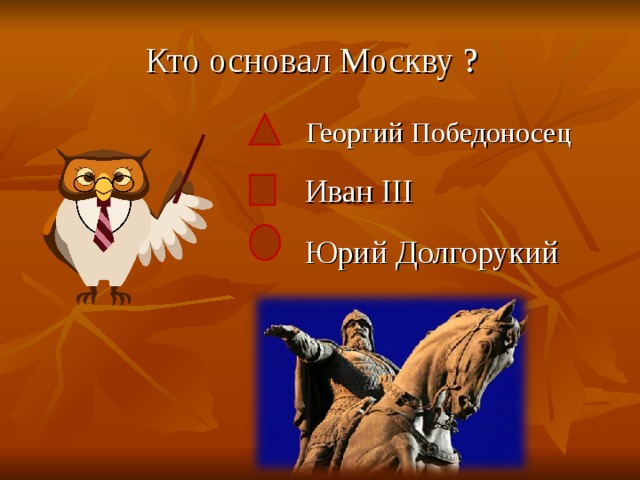 Кто основал Москву ?

Георгий Победоносец

Иван III

Юрий Долгорукий